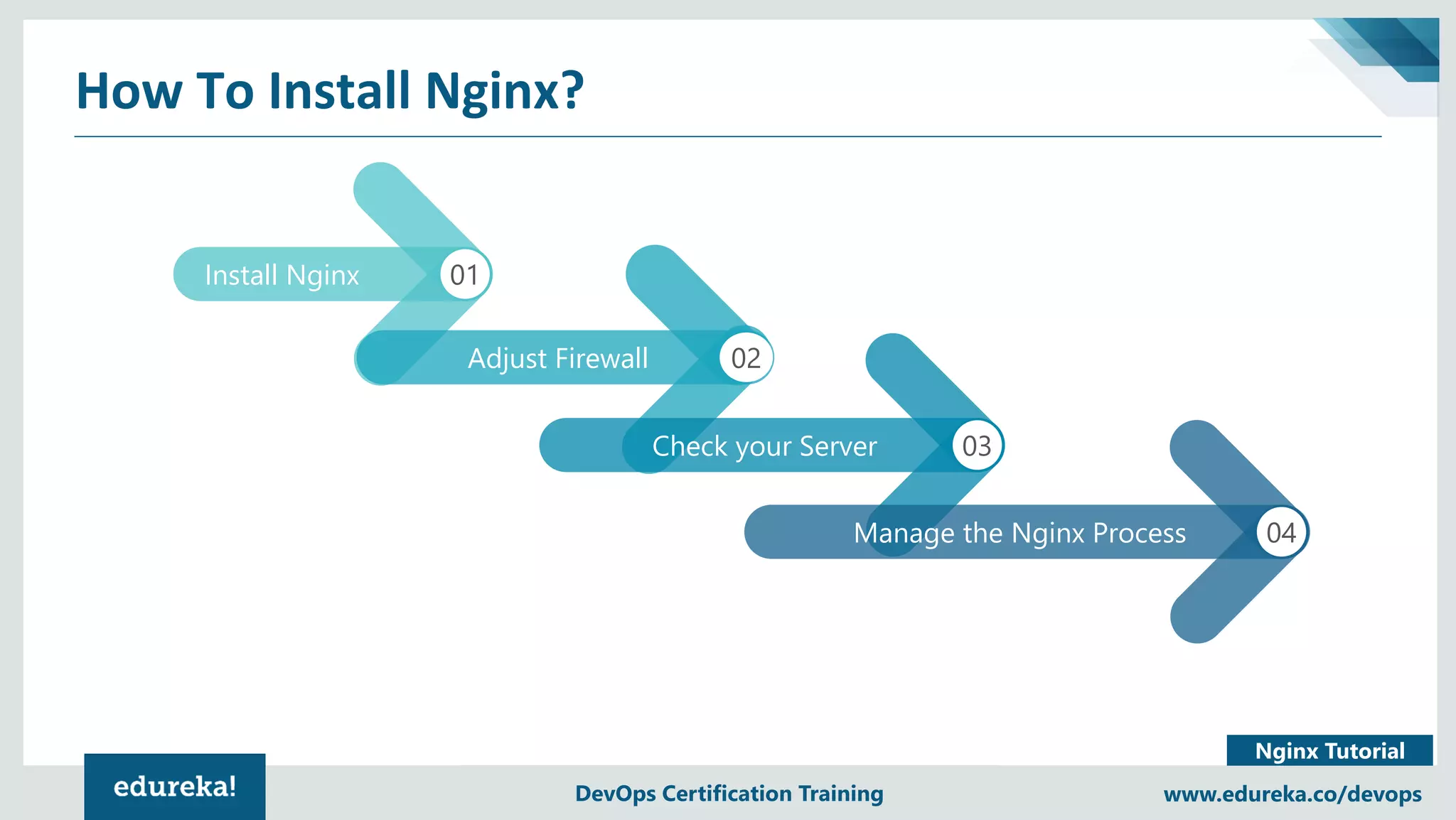 How To Install Nginx?

Install Nginx 01

Adjust Firewall 02

Check your Server 03

Manage the Nginx Process 04

Nginx Tutorial

edureka!

DevOps Certification Training

www.edureka.co/devops